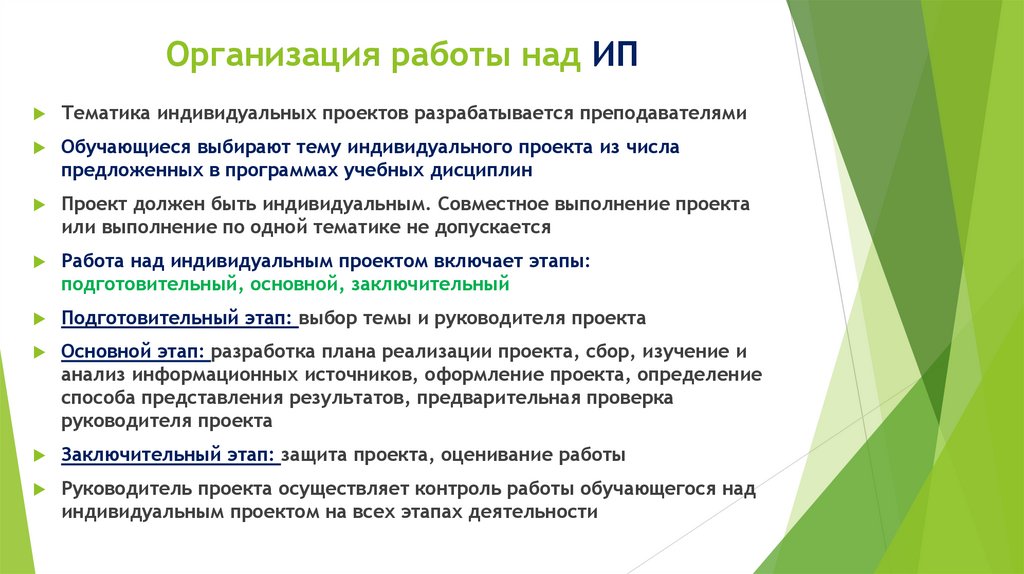 Организация работы над ИП

Тематика индивидуальных проектов разрабатывается преподавателями

Обучающиеся выбирают тему индивидуального проекта из числа предложенных в программах учебных дисциплин

Проект должен быть индивидуальным. Совместное выполнение проекта или выполнение по одной тематике не допускается

Работа над индивидуальным проектом включает этапы: подготовительный, основной, заключительный

Подготовительный этап: выбор темы и руководителя проекта

Основной этап: разработка плана реализации проекта, сбор, изучение и анализ информационных источников, оформление проекта, определение способа представления результатов, предварительная проверка руководителя проекта

Заключительный этап: защита проекта, оценивание работы

Руководитель проекта осуществляет контроль работы обучающегося над индивидуальным проектом на всех этапах деятельности